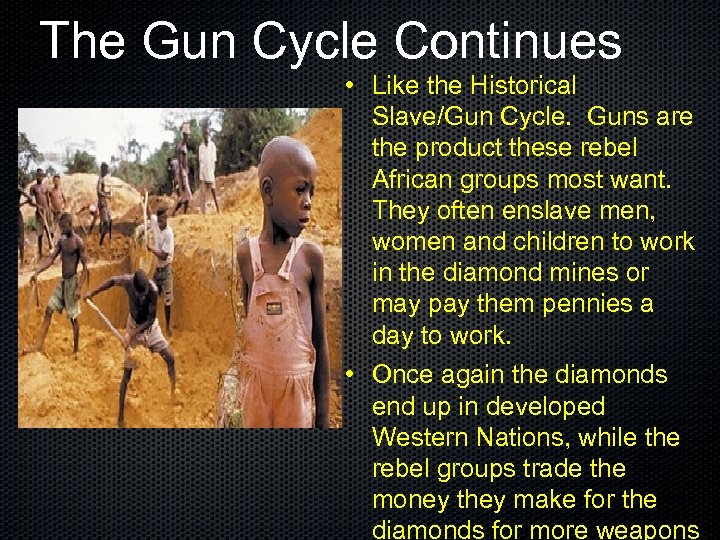 The Gun Cycle Continues

• Like the Historical Slave/Gun Cycle. Guns are the product these rebel African groups most want. They often enslave men, women and children to work in the diamond mines or may pay them pennies a day to work.

• Once again the diamonds end up in developed Western Nations, while the rebel groups trade the money they make for the diamonds for more weapons